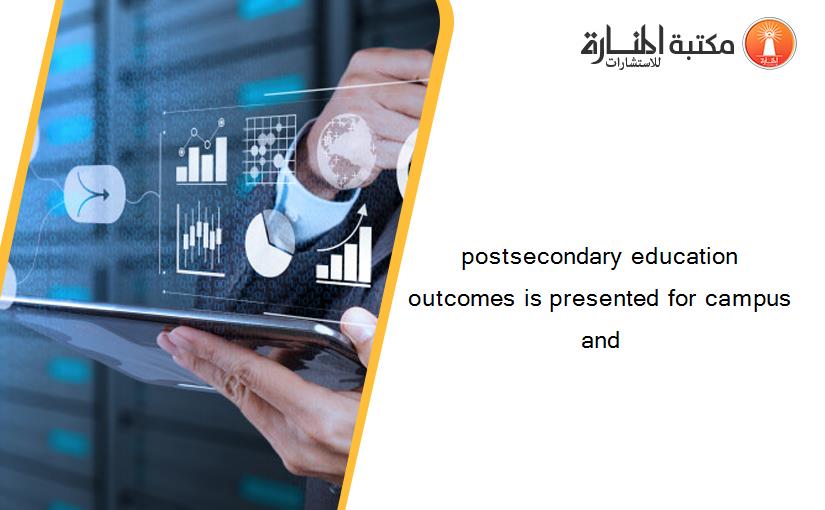 مكتبة المنارة للاستشارات

postsecondary education outcomes is presented for campus and